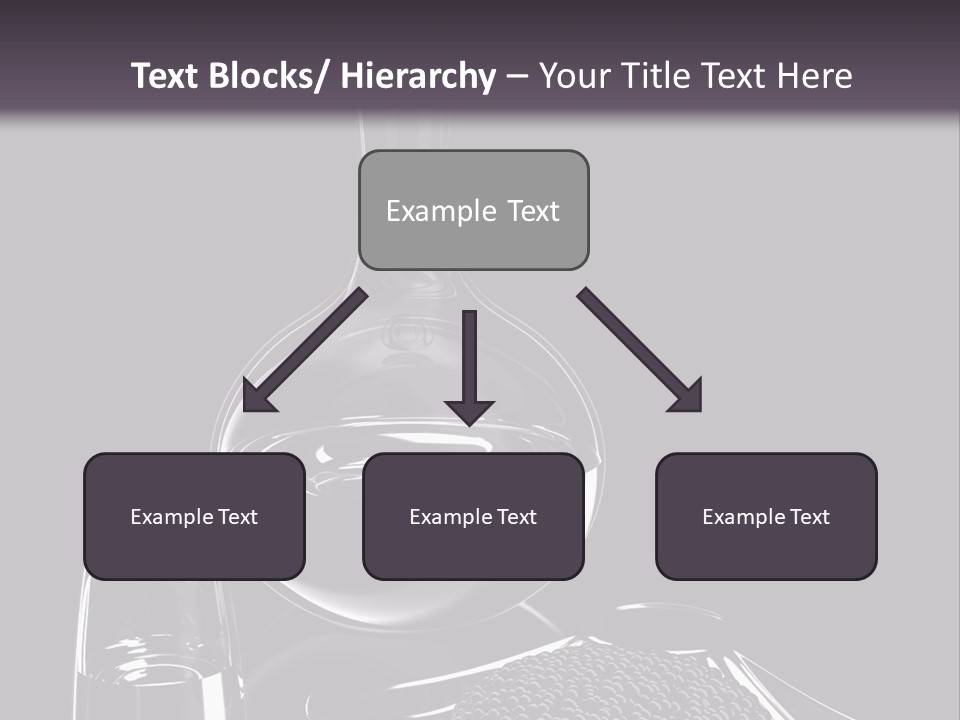 Text Blocks/ Hierarchy – Your Title Text Here

Example Text

Example Text

Example Text

Example Text